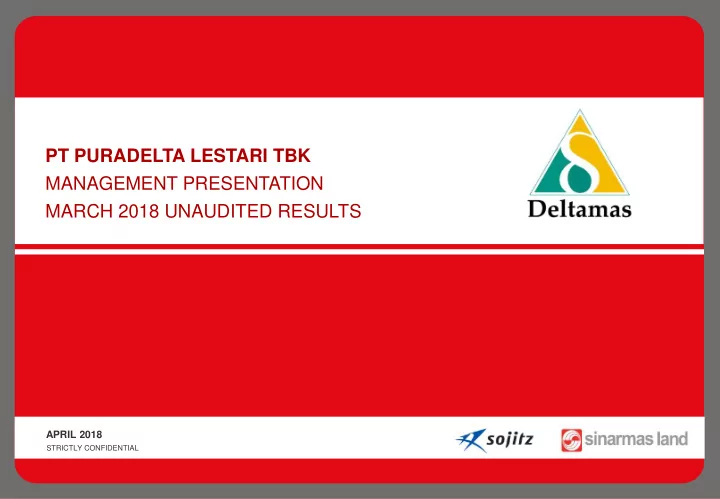 PT PURADELTA LESTARI TBK
MANAGEMENT PRESENTATION
MARCH 2018 UNAUDITED RESULTS

Deltamas

APRIL 2018
STRICTLY CONFIDENTIAL

sojitz

sinarmas land